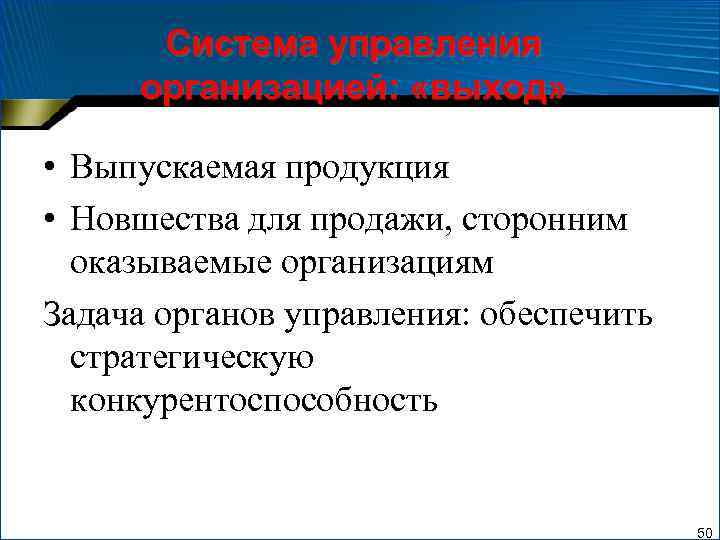 Система управления организацией: «выход»

• Выпускаемая продукция

• Новшества для продажи, сторонним оказываемые организациям

Задача органов управления: обеспечить стратегическую конкурентоспособность

50